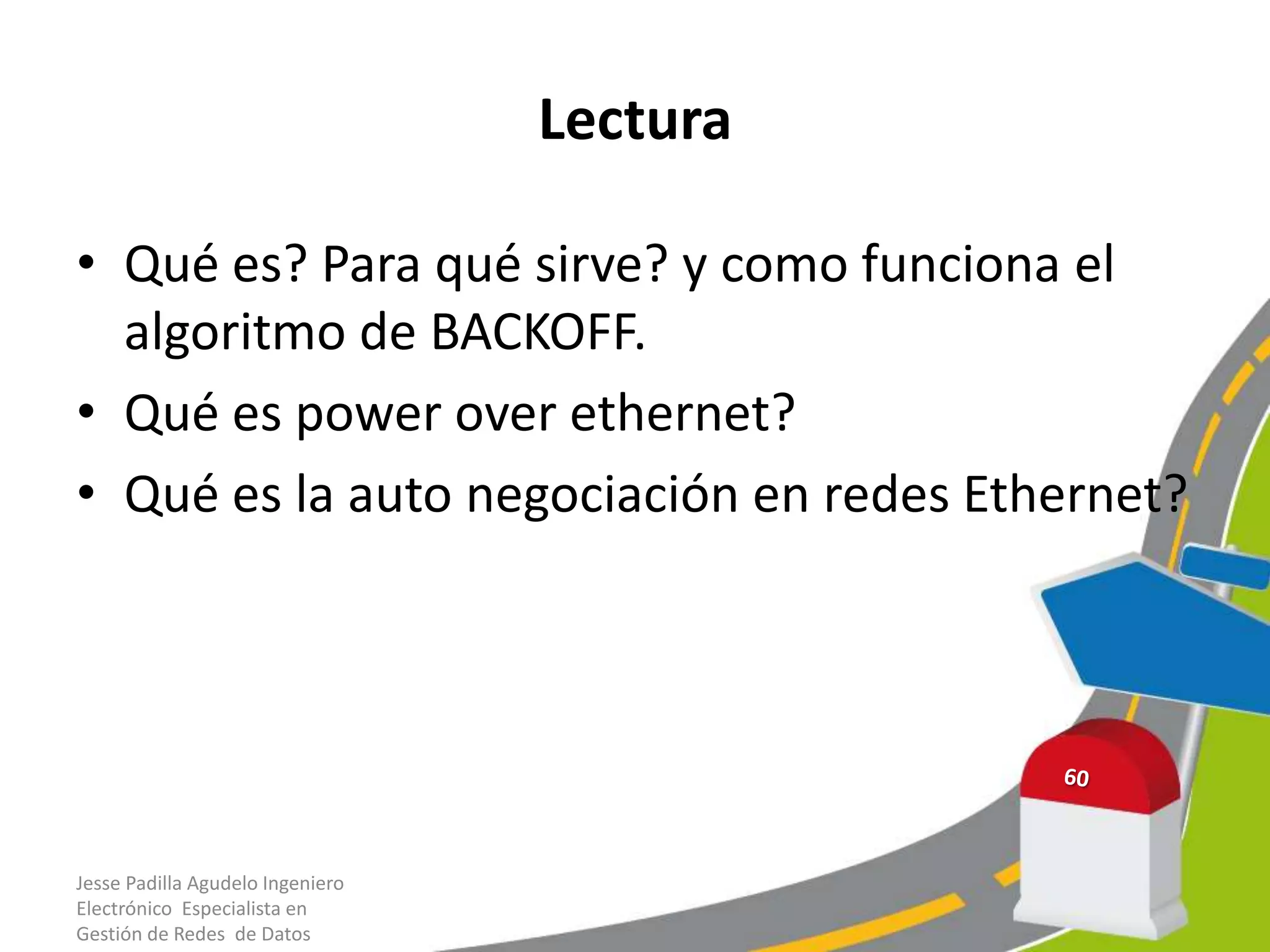 Lectura

• Qué es? Para qué sirve? y como funciona el algoritmo de BACKOFF.
• Qué es power over ethernet?
• Qué es la auto negociación en redes Ethernet?

60

Jesse Padilla Agudelo Ingeniero Electrónico Especialista en Gestión de Redes de Datos